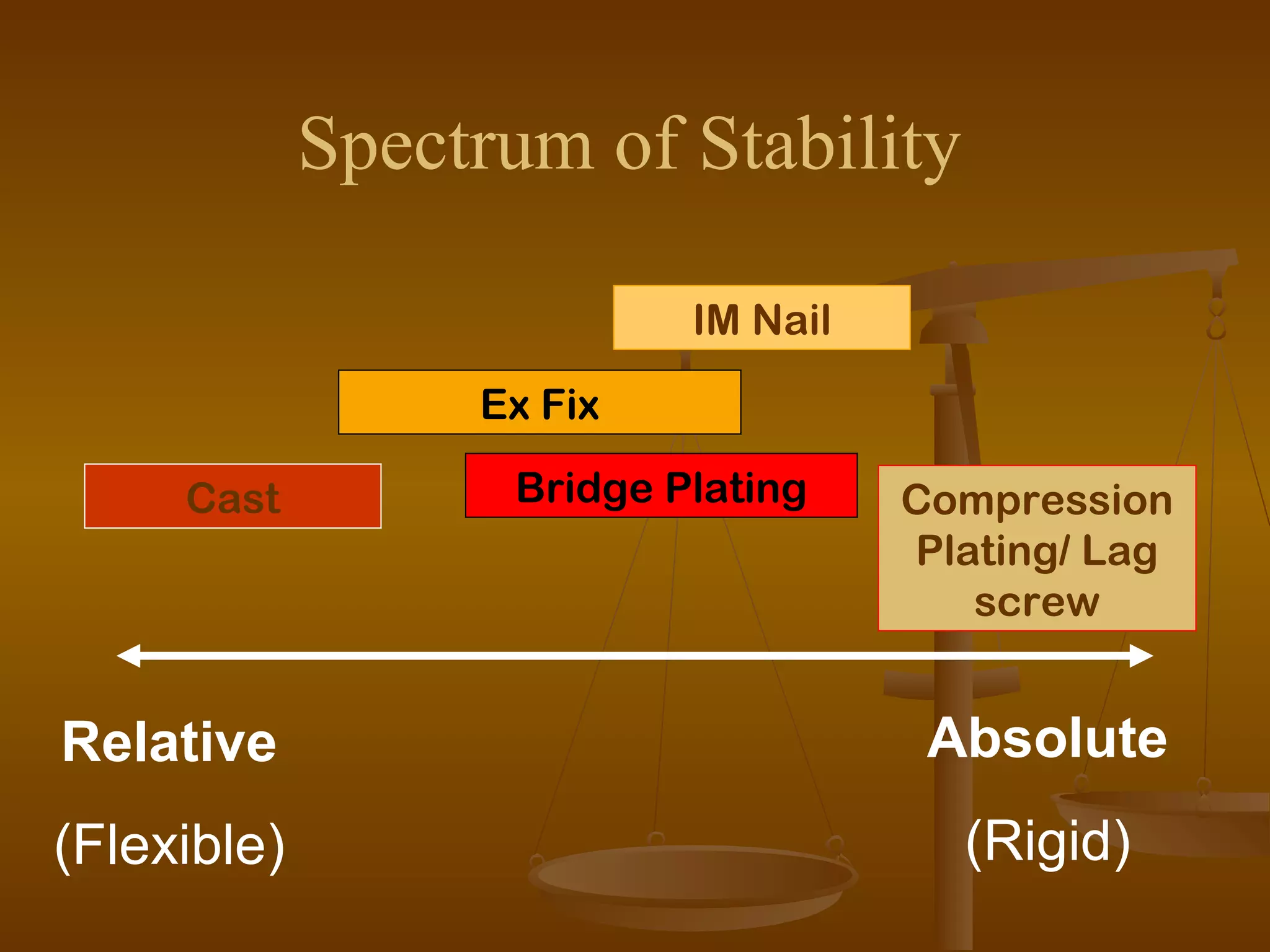 Spectrum of Stability

IM Nail

Ex Fix

Cast

Bridge Plating

Compression Plating/ Lag screw

Relative

(Flexible)

Absolute

(Rigid)